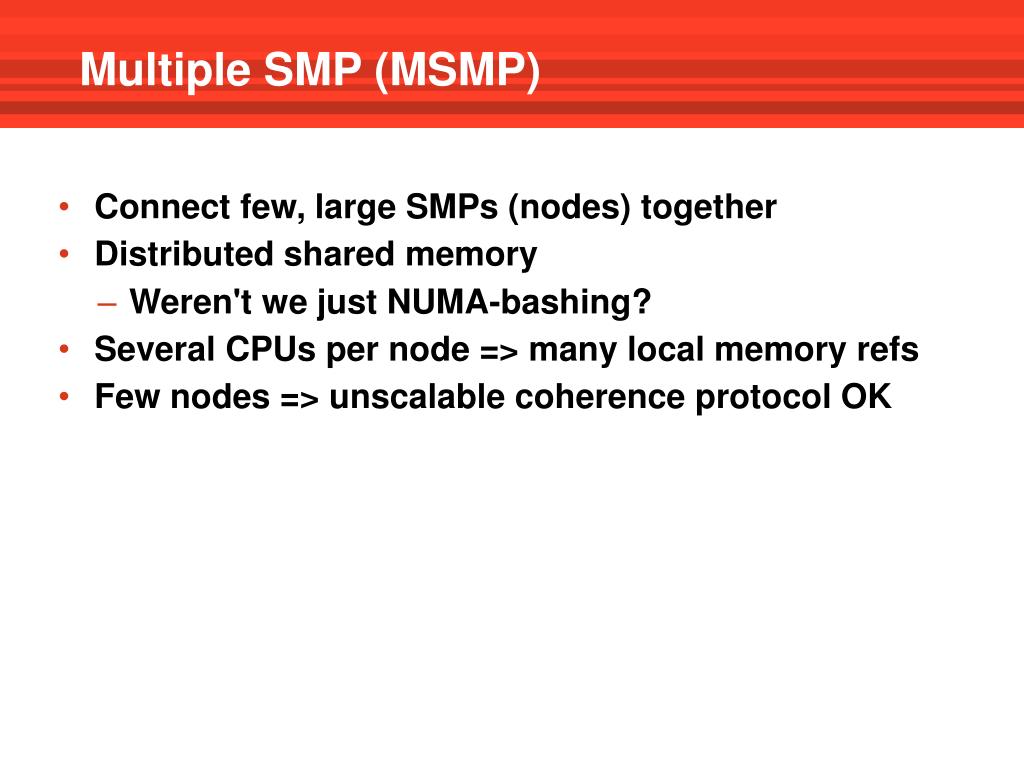 Multiple SMP (MSMP)

• Connect few, large SMPs (nodes) together
• Distributed shared memory
– Weren't we just NUMA-bashing?
• Several CPUs per node => many local memory refs
• Few nodes => unscalable coherence protocol OK